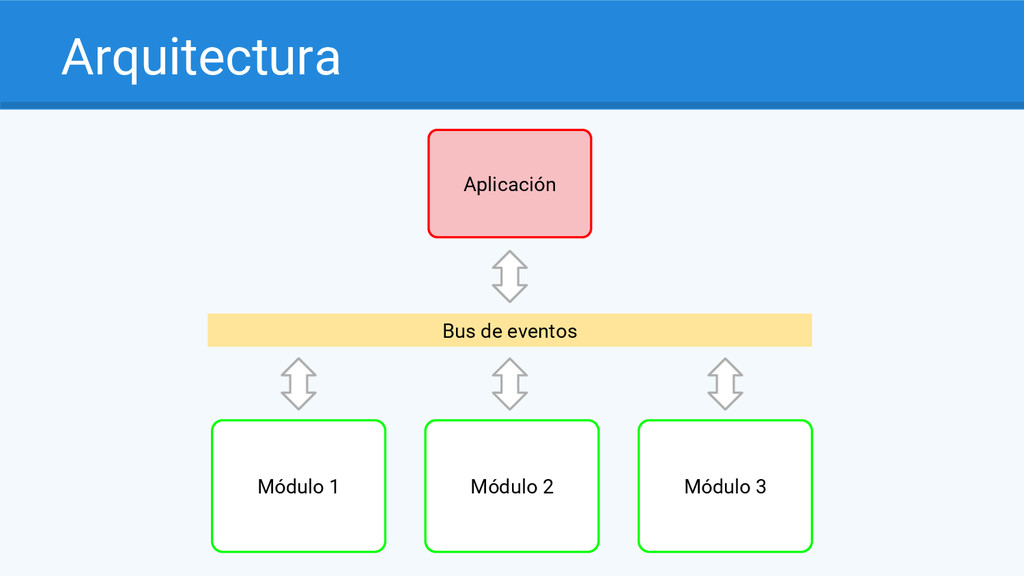 Arquitectura

Aplicación

Bus de eventos

Módulo 1

Módulo 2

Módulo 3